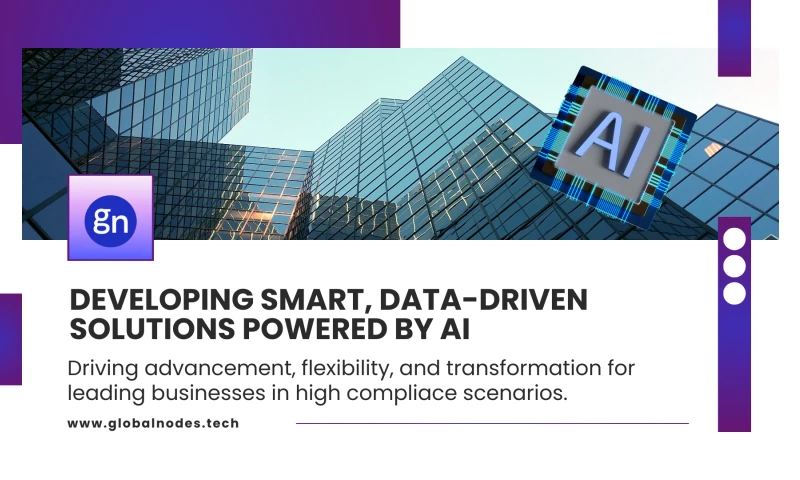 AI

gn

DEVELOPING SMART, DATA-DRIVEN SOLUTIONS POWERED BY AI

Driving advancement, flexibility, and transformation for leading businesses in high compliace scenarios.

www.globalnodes.tech